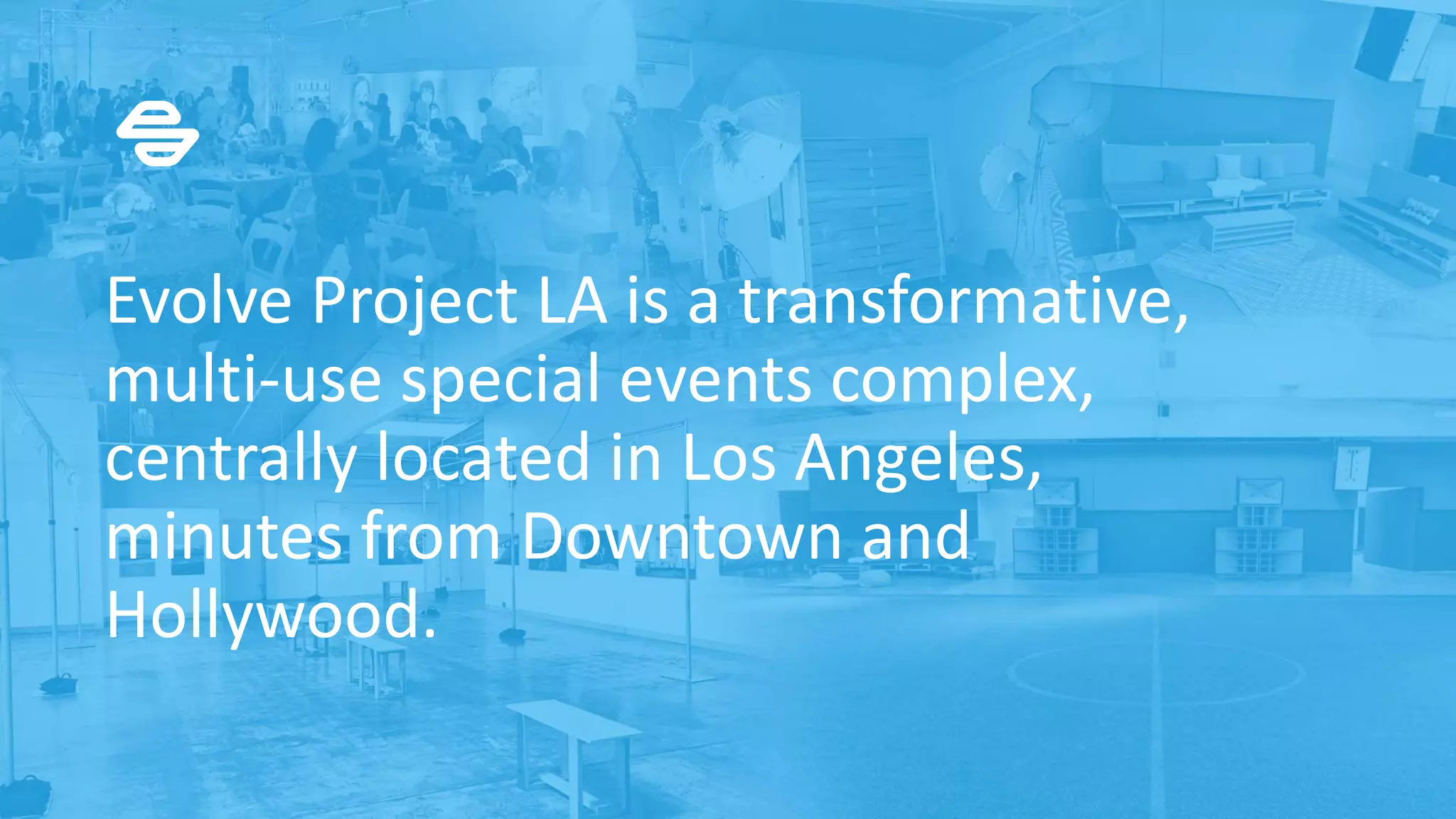 Evolve Project LA is a transformative, multi-use special events complex, centrally located in Los Angeles, minutes from Downtown and Hollywood.